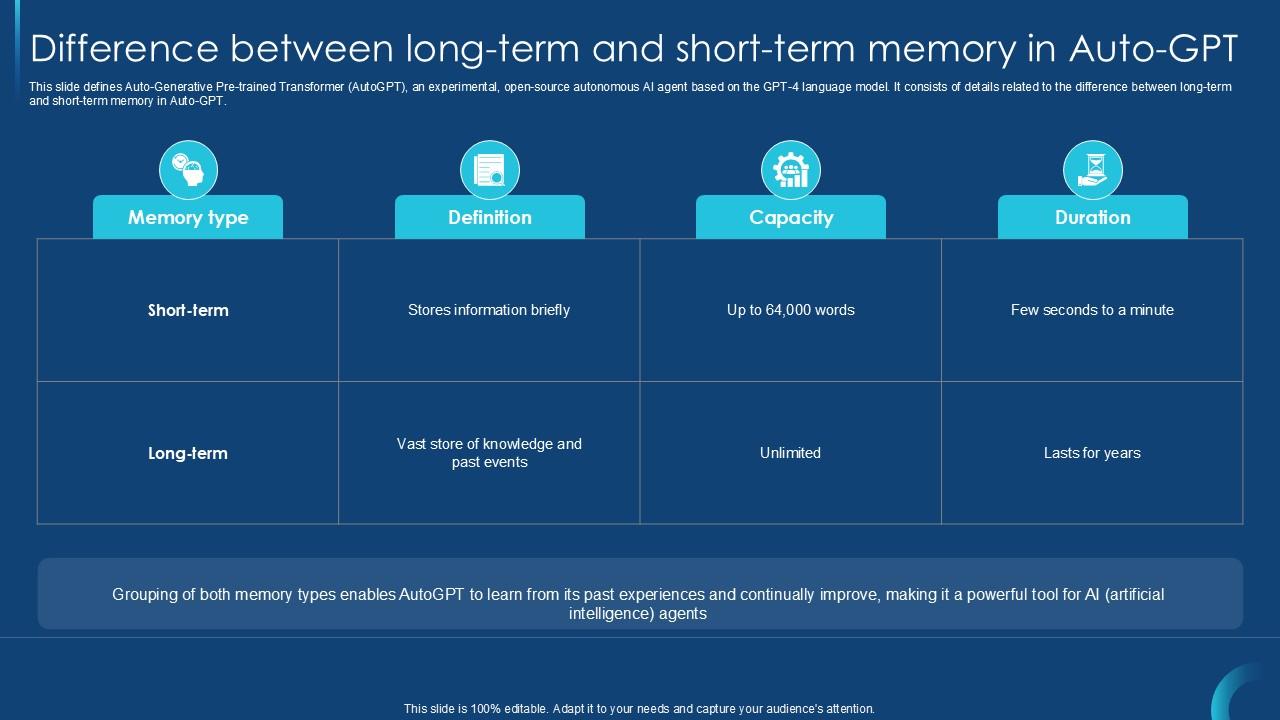 Difference between long-term and short-term memory in Auto-GPT

This slide defines Auto-Generative Pre-trained Transformer (AutoGPT), an experimental, open-source autonomous AI agent based on the GPT-4 language model. It consists of details related to the difference between long-term and short-term memory in Auto-GPT.

| Memory type | Definition | Capacity | Duration |
|---|---|---|---|
| Short-term | Stores information briefly | Up to 64,000 words | Few seconds to a minute |
| Long-term | Vast store of knowledge and past events | Unlimited | Lasts for years |

Grouping of both memory types enables AutoGPT to learn from its past experiences and continually improve, making it a powerful tool for AI (artificial intelligence) agents

This slide is 100% editable. Adapt it to your needs and capture your audience's attention.